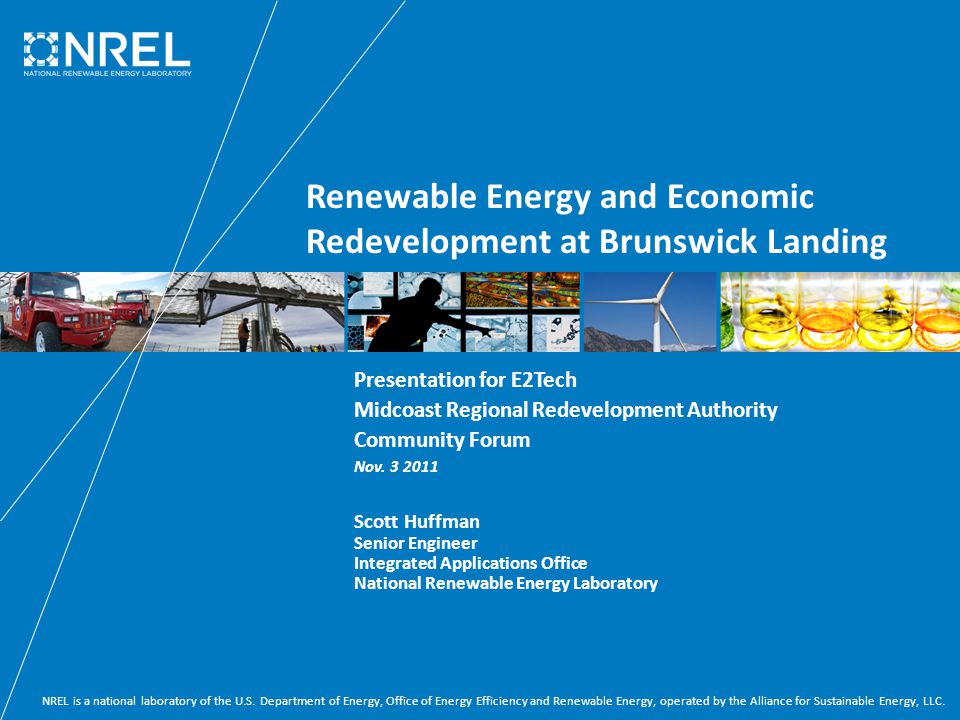 NREL
NATIONAL RENEWABLE ENERGY LABORATORY

Renewable Energy and Economic Redevelopment at Brunswick Landing

Presentation for E2Tech
Midcoast Regional Redevelopment Authority
Community Forum
Nov. 3 2011

Scott Huffman
Senior Engineer
Integrated Applications Office
National Renewable Energy Laboratory

NREL is a national laboratory of the U.S. Department of Energy, Office of Energy Efficiency and Renewable Energy, operated by the Alliance for Sustainable Energy, LLC.